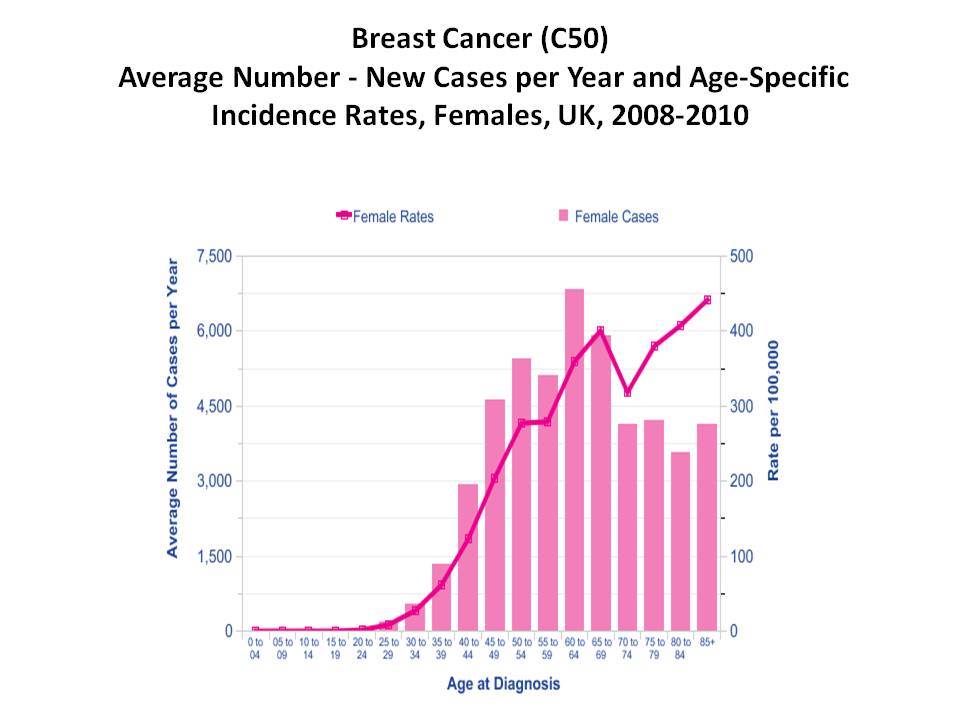 Breast Cancer (C50)
Average Number - New Cases per Year and Age-Specific Incidence Rates, Females, UK, 2008-2010

Female Rates
Female Cases

Average Number of Cases per Year
7,500
6,000
4,500
3,000
1,500
0

Rate per 100,000
500
400
300
200
100
0

0 to 04
05 to 09
10 to 14
15 to 19
20 to 24
25 to 29
30 to 34
35 to 39
40 to 44
45 to 49
50 to 54
55 to 59
60 to 64
65 to 69
70 to 74
75 to 79
80 to 84
85+

Age at Diagnosis